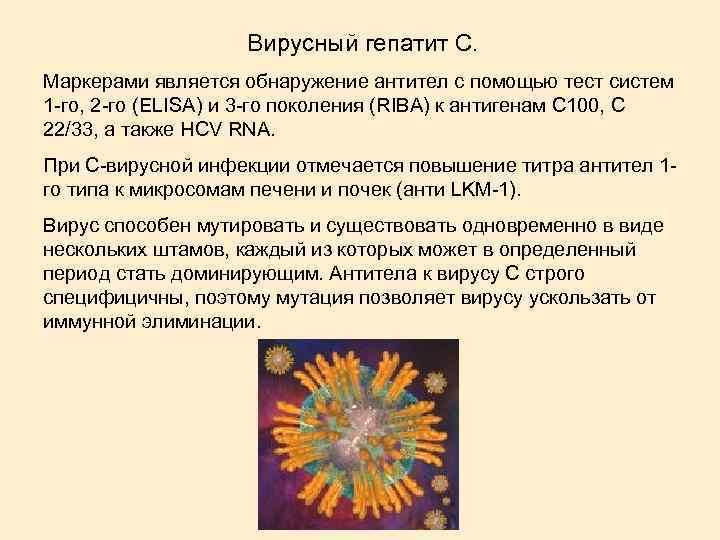 Вирусный гепатит С.

Маркерами является обнаружение антител с помощью тест систем 1-го, 2-го (ELISA) и 3-го поколения (RIBA) к антигенам С100, С 22/33, а также HCV RNA.

При С-вирусной инфекции отмечается повышение титра антител 1-го типа к микросомам печени и почек (анти LKM-1).

Вирус способен мутировать и существовать одновременно в виде нескольких штамов, каждый из которых может в определенный период стать доминирующим. Антитела к вирусу С строго специфичны, поэтому мутация позволяет вирусу ускользать от иммунной элиминации.